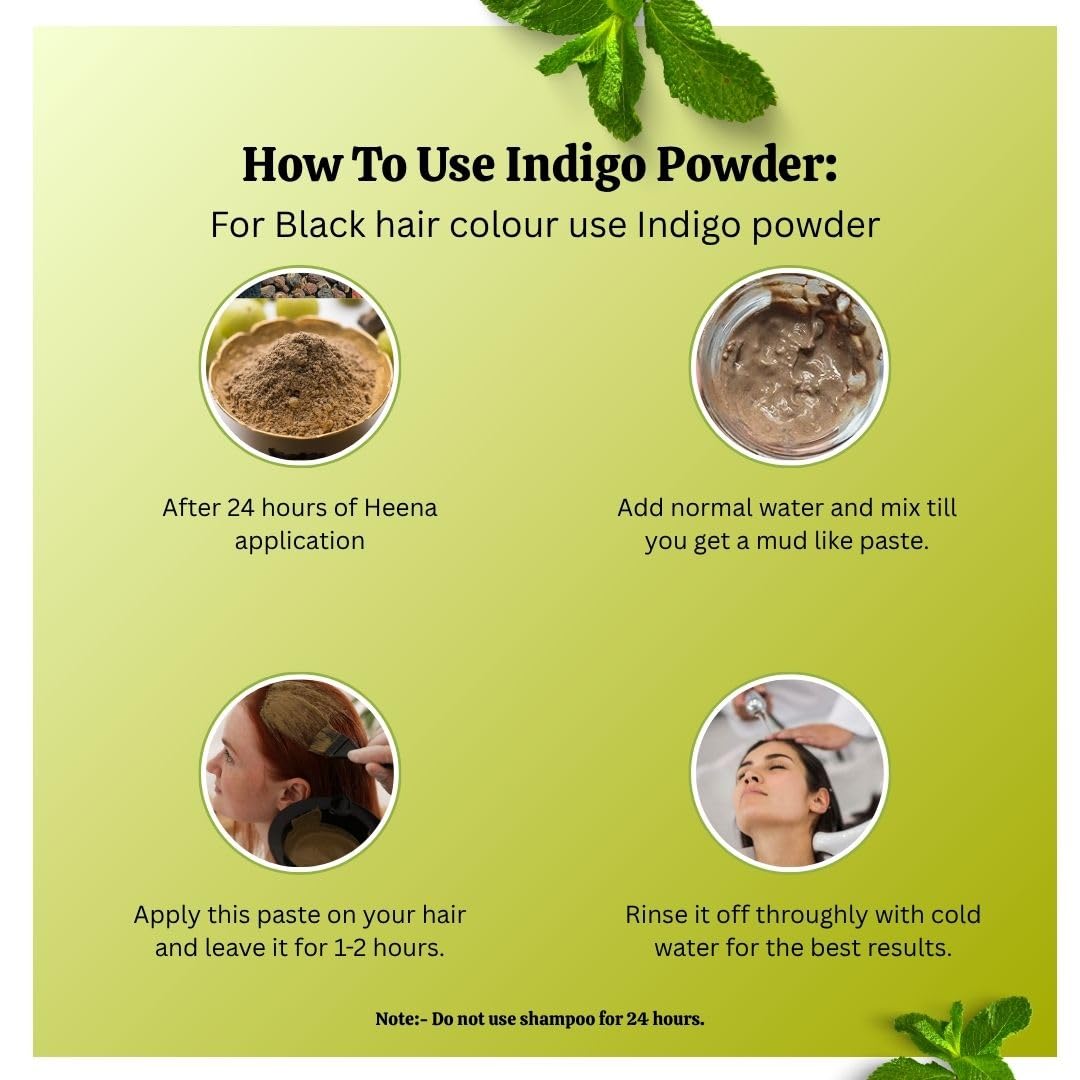 How To Use Indigo Powder:
For Black hair colour use Indigo powder

After 24 hours of Heena application

Add normal water and mix till you get a mud like paste.

Apply this paste on your hair and leave it for 1-2 hours.

Rinse it off throughly with cold water for the best results.

Note:- Do not use shampoo for 24 hours.